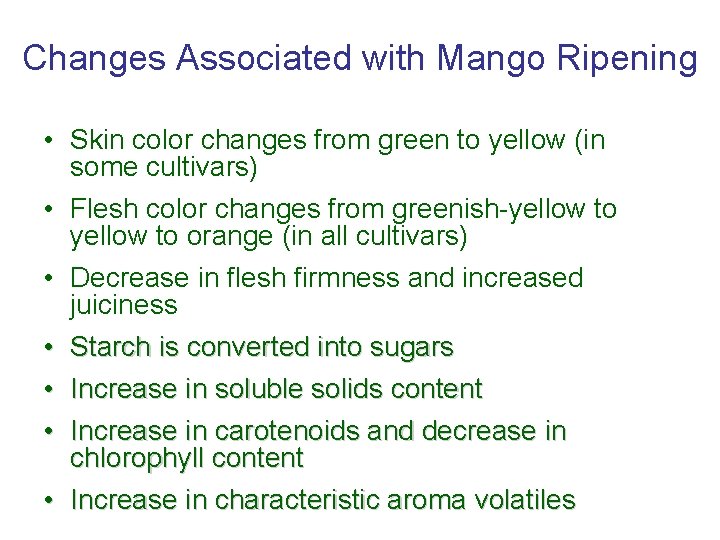 Changes Associated with Mango Ripening

• Skin color changes from green to yellow (in some cultivars)
• Flesh color changes from greenish-yellow to yellow to orange (in all cultivars)
• Decrease in flesh firmness and increased juiciness
• Starch is converted into sugars
• Increase in soluble solids content
• Increase in carotenoids and decrease in chlorophyll content
• Increase in characteristic aroma volatiles